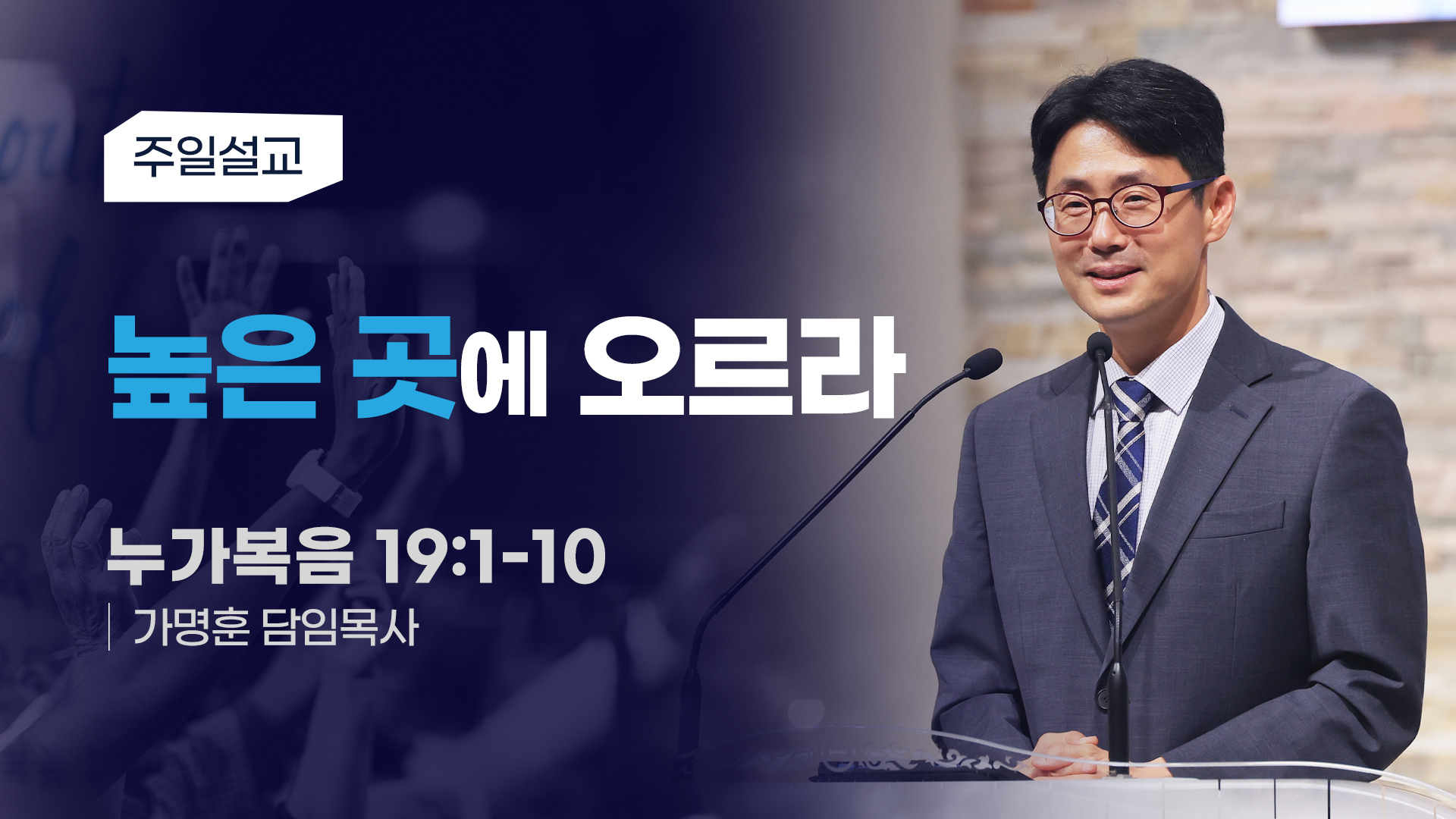 주일설교

높은 곳에 오르라

누가복음 19:1-10

가명훈 담임목사